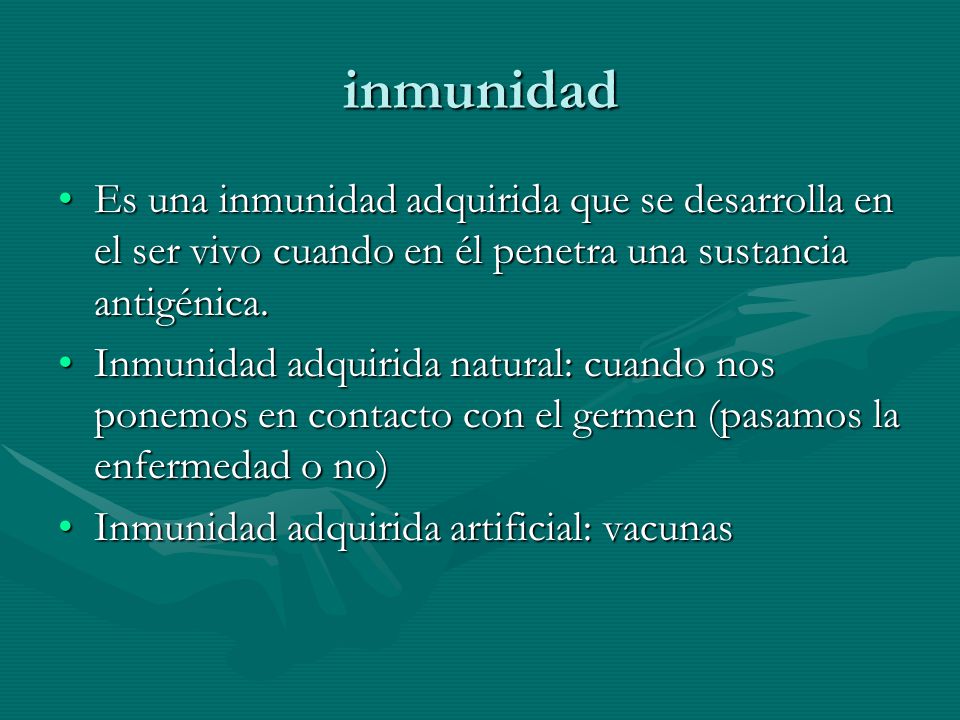 inmunidad

• Es una inmunidad adquirida que se desarrolla en el ser vivo cuando en él penetra una sustancia antigénica.
• Inmunidad adquirida natural: cuando nos ponemos en contacto con el germen (pasamos la enfermedad o no)
• Inmunidad adquirida artificial: vacunas